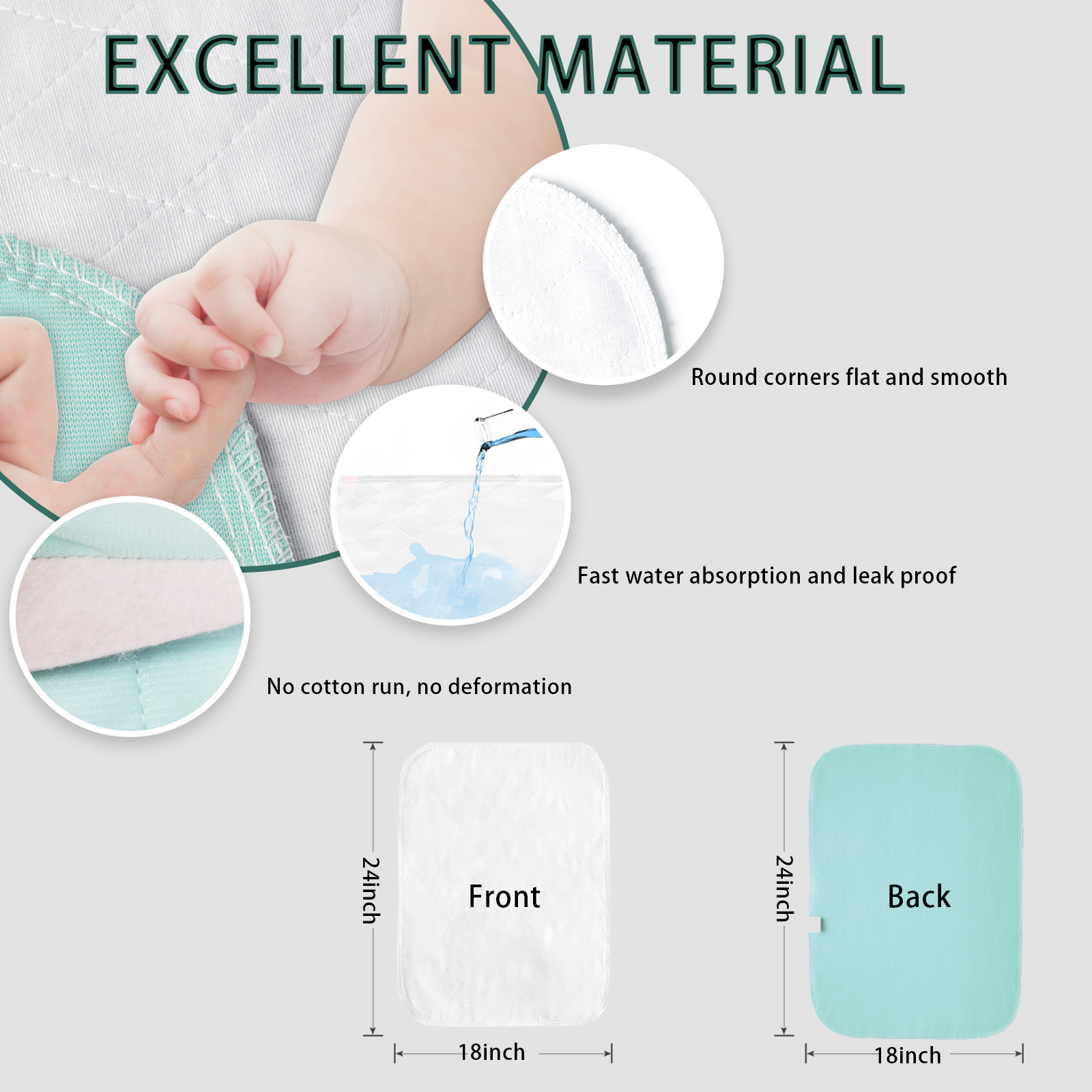 EXCELLENT MATERIAL

Round corners flat and smooth

Fast water absorption and leak proof

No cotton run, no deformation

24inch

Front

18inch

24inch

Back

18inch